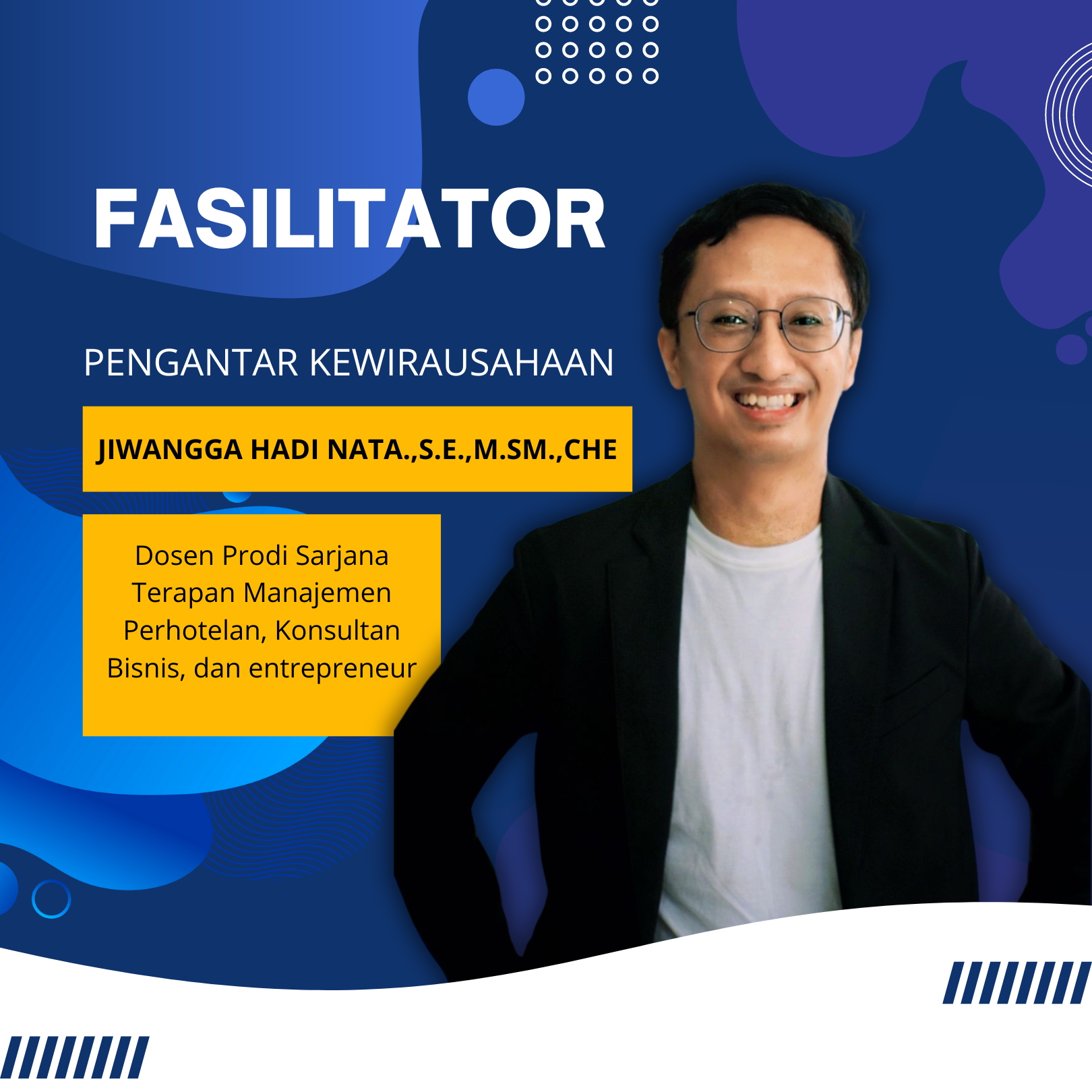 FASILITATOR

PENGANTAR KEWIRAUSAHAAN

JIWANGGA HADI NATA.,S.E.,M.SM.,CHE

Dosen Prodi Sarjana Terapan Manajemen Perhotelan, Konsultan Bisnis, dan entrepreneur